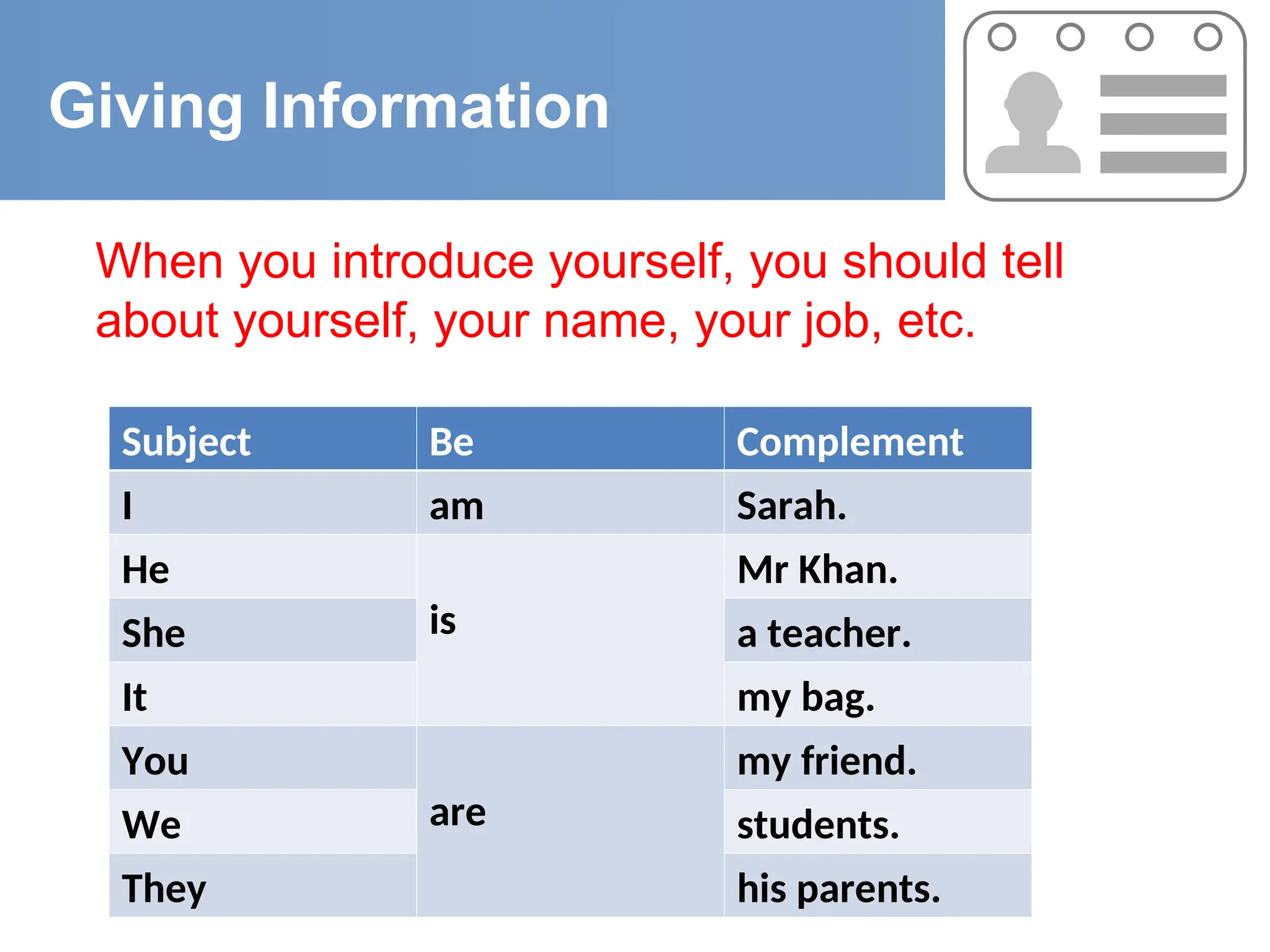 Giving Information

When you introduce yourself, you should tell about yourself, your name, your job, etc.

| Subject | Be | Complement |
|---|---|---|
| I | am | Sarah. |
| He | is | Mr Khan. |
| She | | a teacher. |
| It | | my bag. |
| You | are | my friend. |
| We | | students. |
| They | | his parents. |